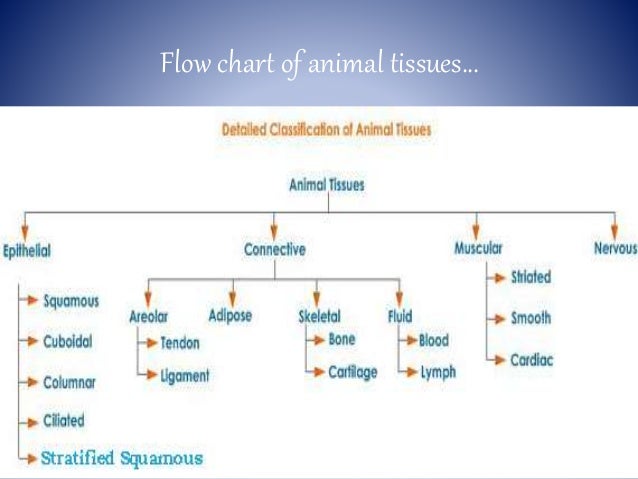 Flow chart of animal tissues...

Detailed Classification of Animal Tissues

Animal Tissues

Epithelial

Squamous

Cuboidal

Columnar

Ciliated

Stratified Squamous

Connective

Areolar

Tendon

Ligament

Adipose

Skeletal

Bone

Cartilage

Fluid

Blood

Lymph

Muscular

Striated

Smooth

Cardiac

Nervous